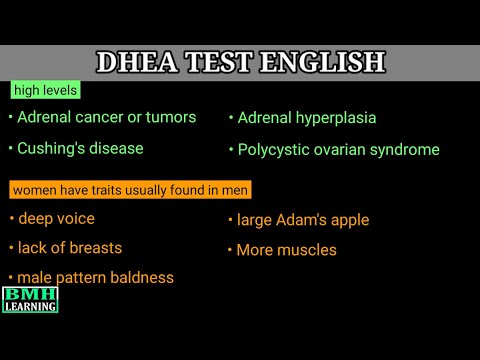 DHEA TEST ENGLISH

high levels

• Adrenal cancer or tumors

• Cushing's disease

• Adrenal hyperplasia

• Polycystic ovarian syndrome

women have traits usually found in men

• deep voice

• lack of breasts

• male pattern baldness

• large Adam's apple

• More muscles

BMH LEARNING